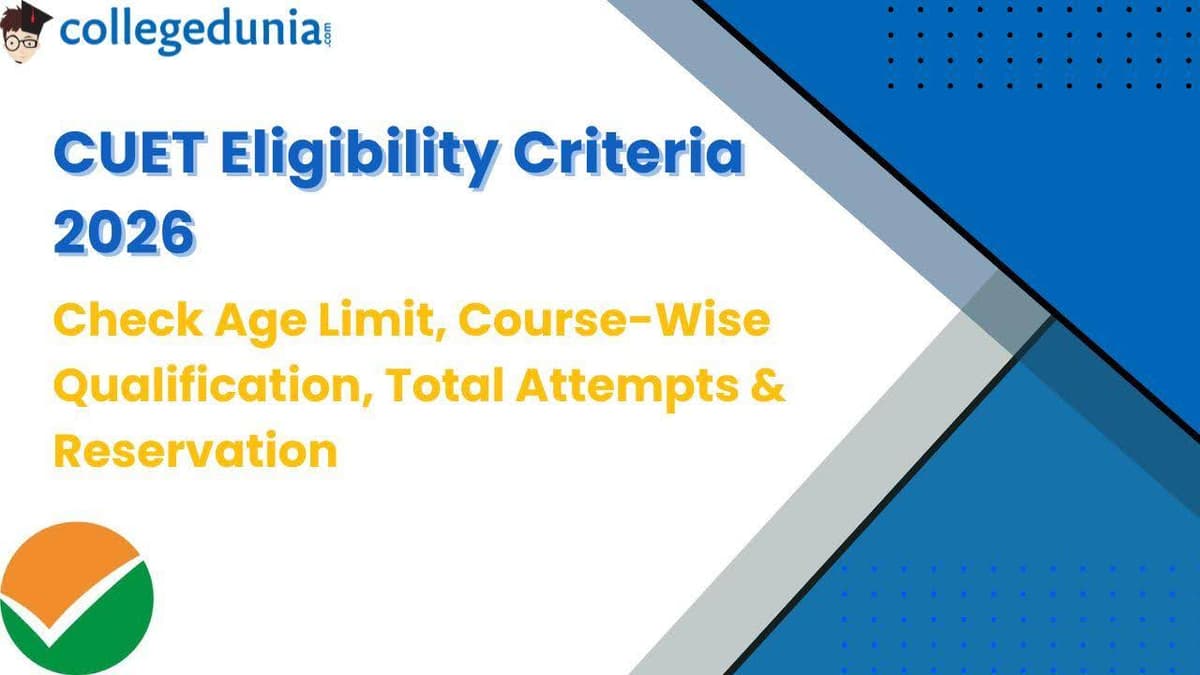 collegedunia.com

CUET Eligibility Criteria 2026

Check Age Limit, Course-Wise Qualification, Total Attempts & Reservation